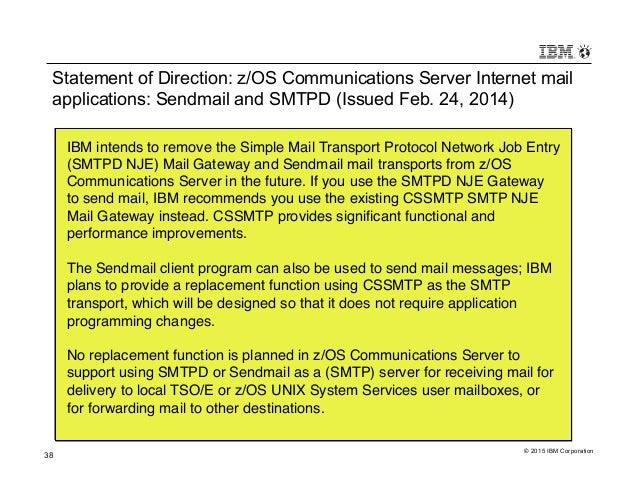 IBM

Statement of Direction: z/OS Communications Server Internet mail applications: Sendmail and SMTPD (Issued Feb. 24, 2014)

IBM intends to remove the Simple Mail Transport Protocol Network Job Entry (SMTPD NJE) Mail Gateway and Sendmail mail transports from z/OS Communications Server in the future. If you use the SMTPD NJE Gateway to send mail, IBM recommends you use the existing CSSMTP SMTP NJE Mail Gateway instead. CSSMTP provides significant functional and performance improvements.

The Sendmail client program can also be used to send mail messages; IBM plans to provide a replacement function using CSSMTP as the SMTP transport, which will be designed so that it does not require application programming changes.

No replacement function is planned in z/OS Communications Server to support using SMTPD or Sendmail as a (SMTP) server for receiving mail for delivery to local TSO/E or z/OS UNIX System Services user mailboxes, or for forwarding mail to other destinations.

38

© 2015 IBM Corporation